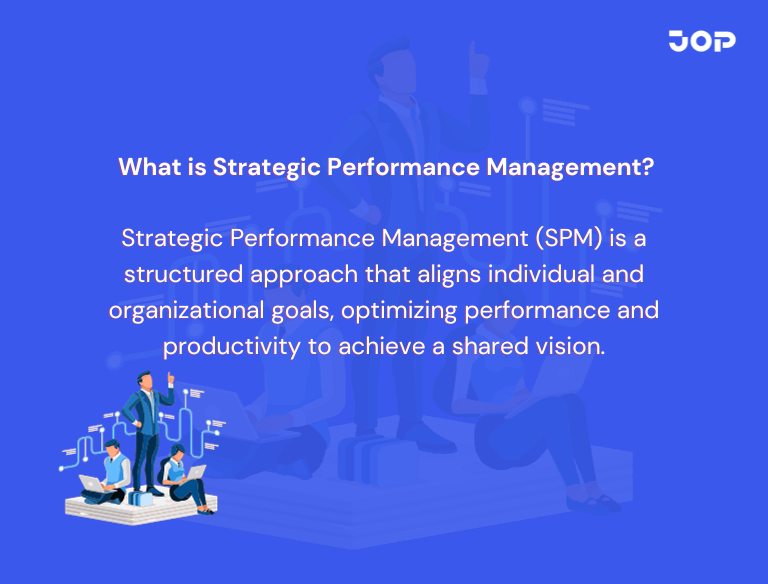 JOP

What is Strategic Performance Management?

Strategic Performance Management (SPM) is a structured approach that aligns individual and organizational goals, optimizing performance and productivity to achieve a shared vision.